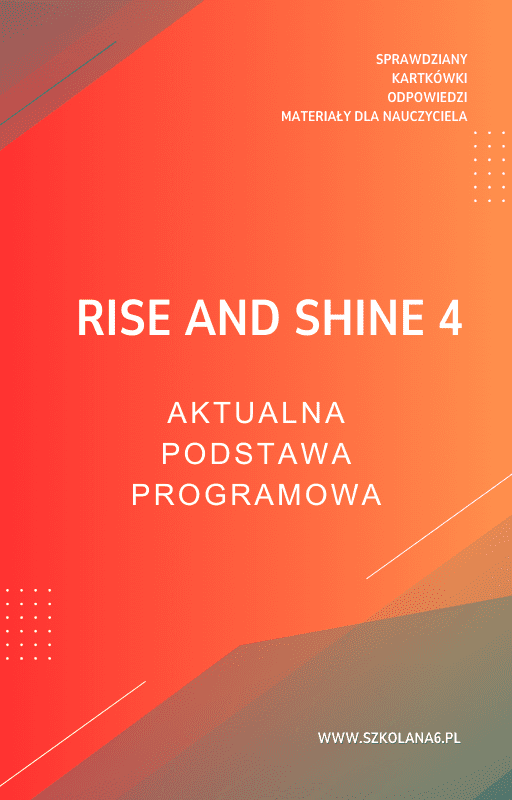 SPRAWDZIANY
KARTKÓWKI
ODPOWIEDZI
MATERIAŁY DLA NAUCZYCIELA

RISE AND SHINE 4

AKTUALNA
PODSTAWA
PROGRAMOWA

WWW.SZKOLANA6.PL